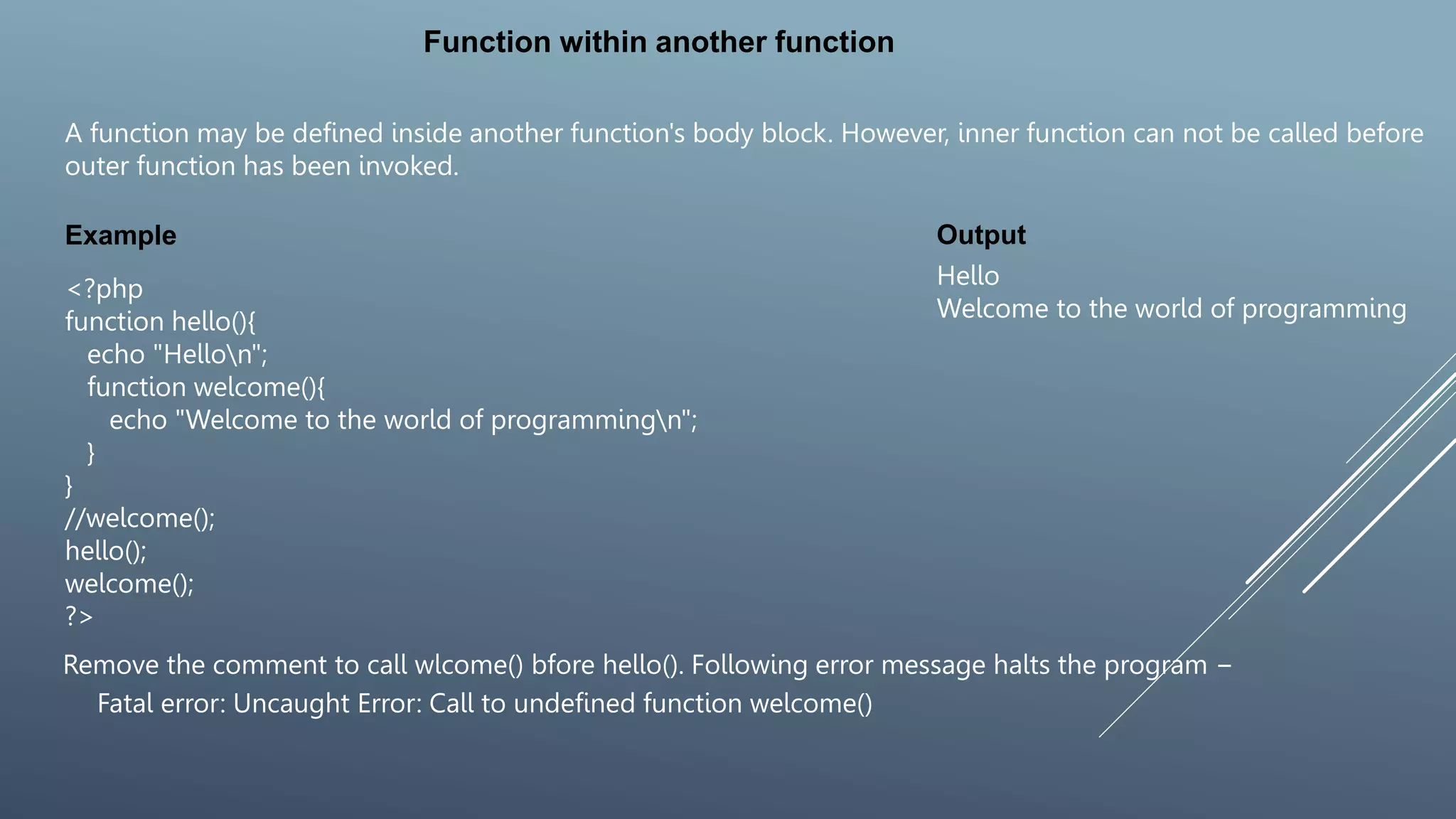 Function within another function

A function may be defined inside another function's body block. However, inner function can not be called before outer function has been invoked.

Example

<?php
function hello(){
echo "Hello\n";
function welcome(){
echo "Welcome to the world of programming\n";
}
}
//welcome();
hello();
welcome();
?>

Output

Hello
Welcome to the world of programming

Remove the comment to call wlcome() bfore hello(). Following error message halts the program –
Fatal error: Uncaught Error: Call to undefined function welcome()